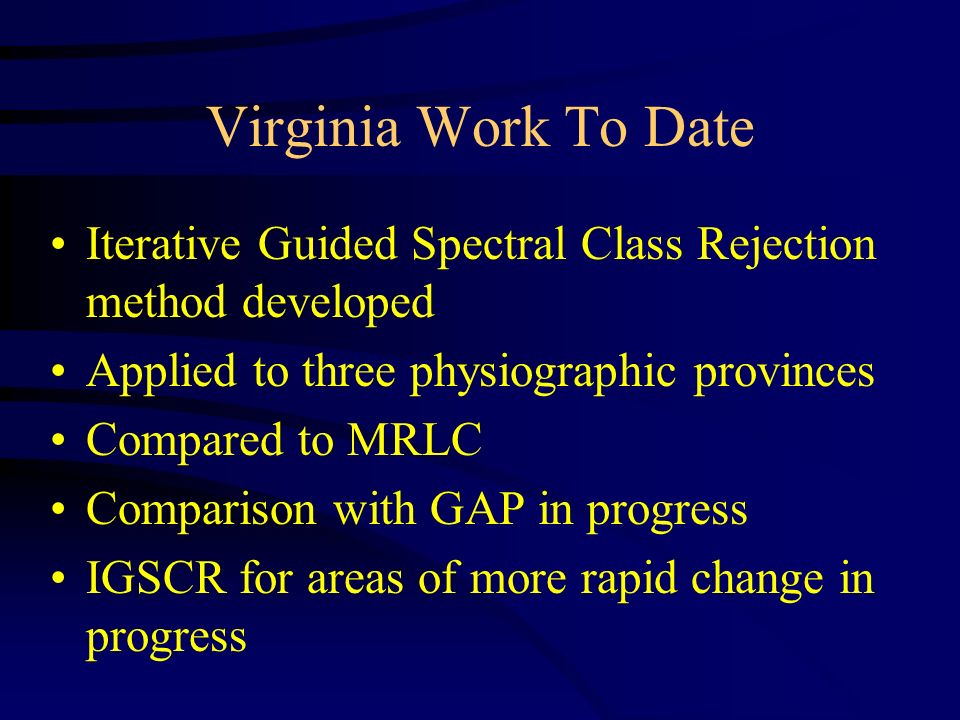 Virginia Work To Date

• Iterative Guided Spectral Class Rejection method developed
• Applied to three physiographic provinces
• Compared to MRLC
• Comparison with GAP in progress
• IGSCR for areas of more rapid change in progress